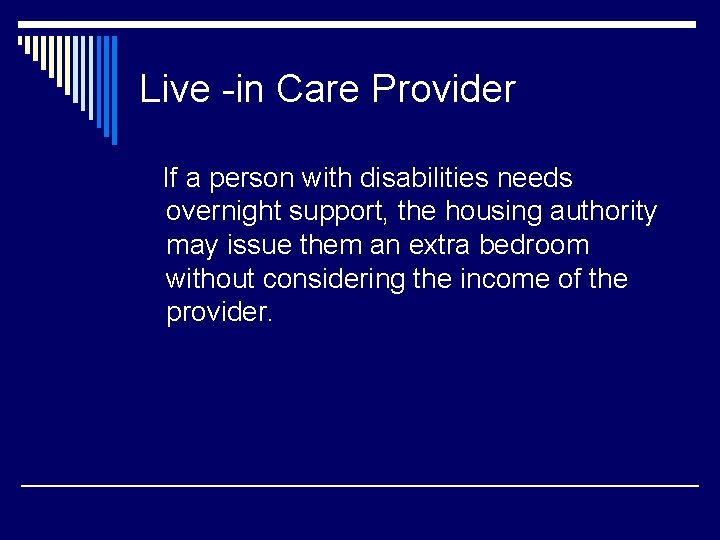 Live -in Care Provider

If a person with disabilities needs overnight support, the housing authority may issue them an extra bedroom without considering the income of the provider.